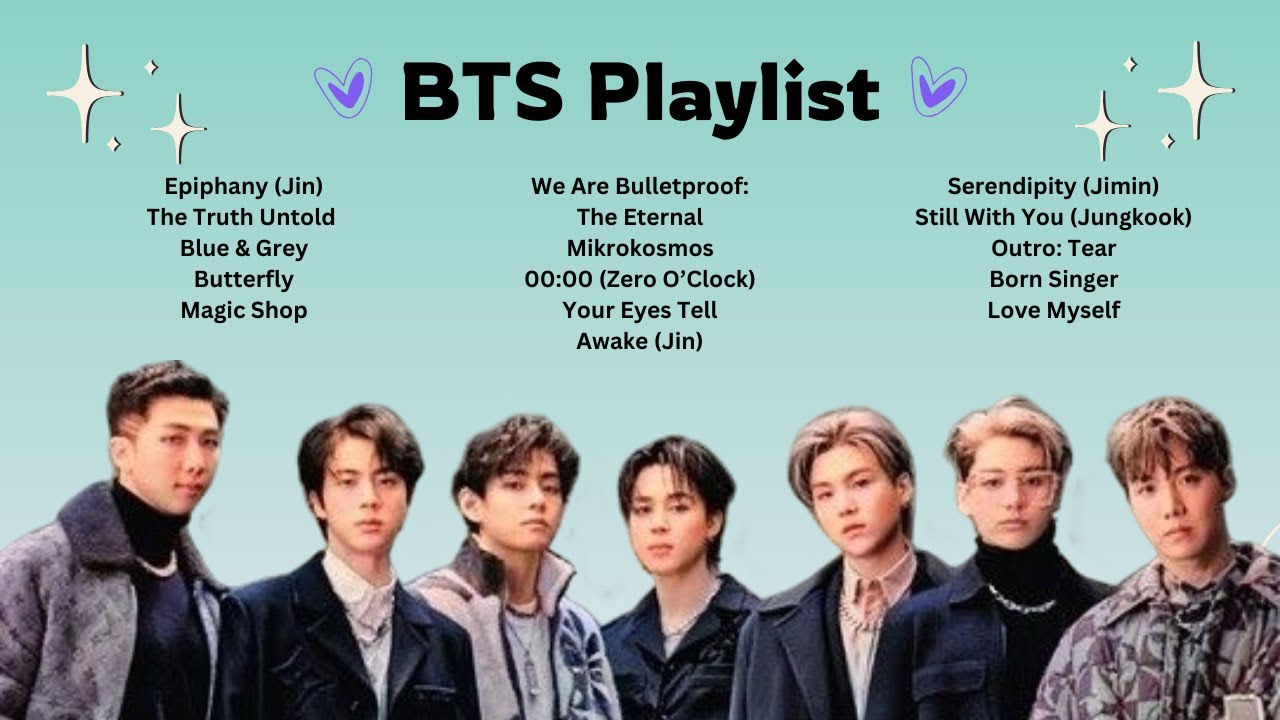 BTS Playlist

Epiphany (Jin)
The Truth Untold
Blue & Grey
Butterfly
Magic Shop

We Are Bulletproof:
The Eternal
Mikrokosmos
00:00 (Zero O'Clock)
Your Eyes Tell
Awake (Jin)

Serendipity (Jimin)
Still With You (Jungkook)
Outro: Tear
Born Singer
Love Myself